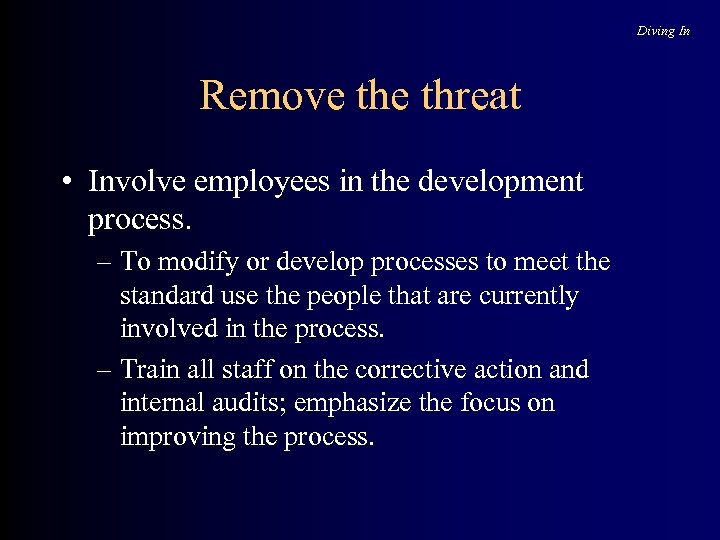 Diving In

Remove the threat

• Involve employees in the development process.

– To modify or develop processes to meet the standard use the people that are currently involved in the process.

– Train all staff on the corrective action and internal audits; emphasize the focus on improving the process.